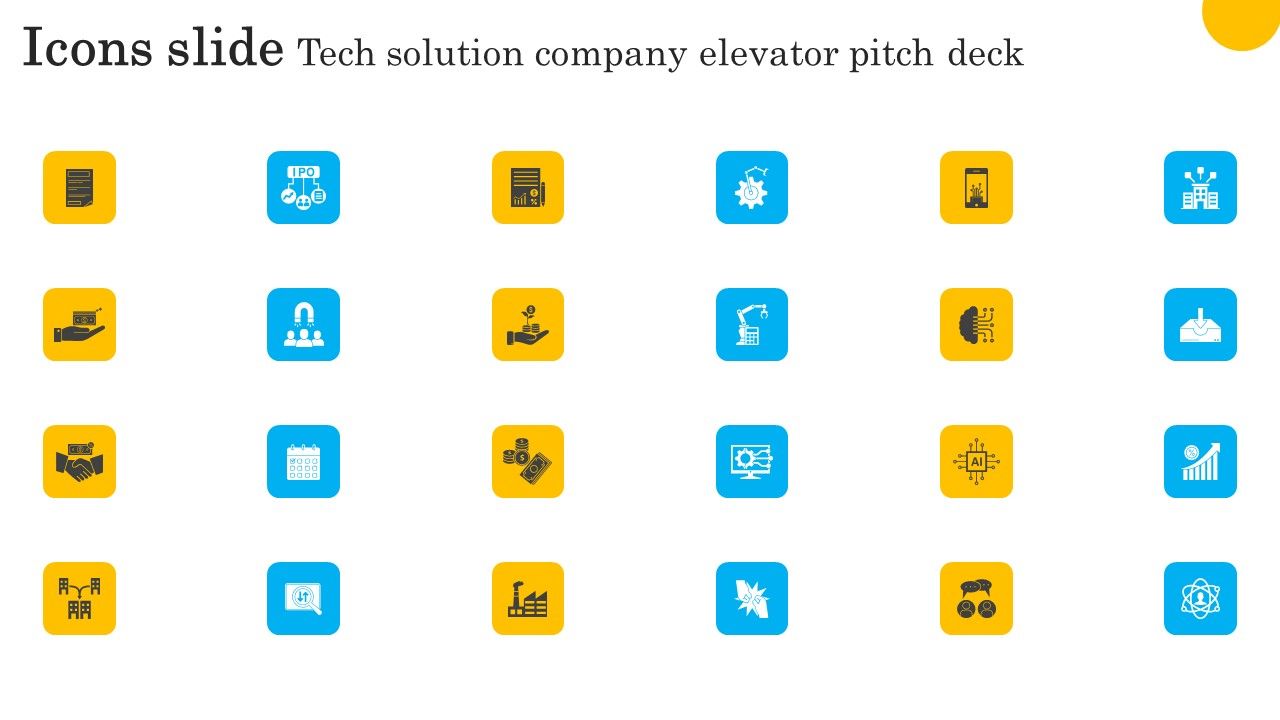 Icons slide Tech solution company elevator pitch deck

IPO

AI